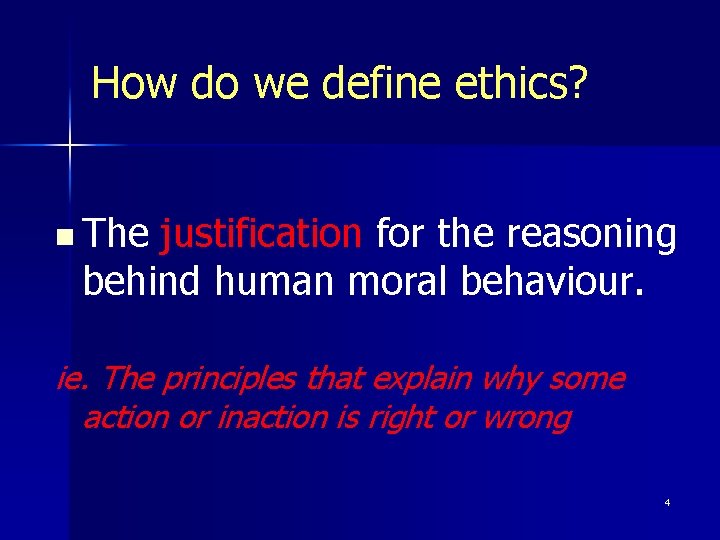 How do we define ethics?

The justification for the reasoning behind human moral behaviour.

ie. The principles that explain why some action or inaction is right or wrong

4